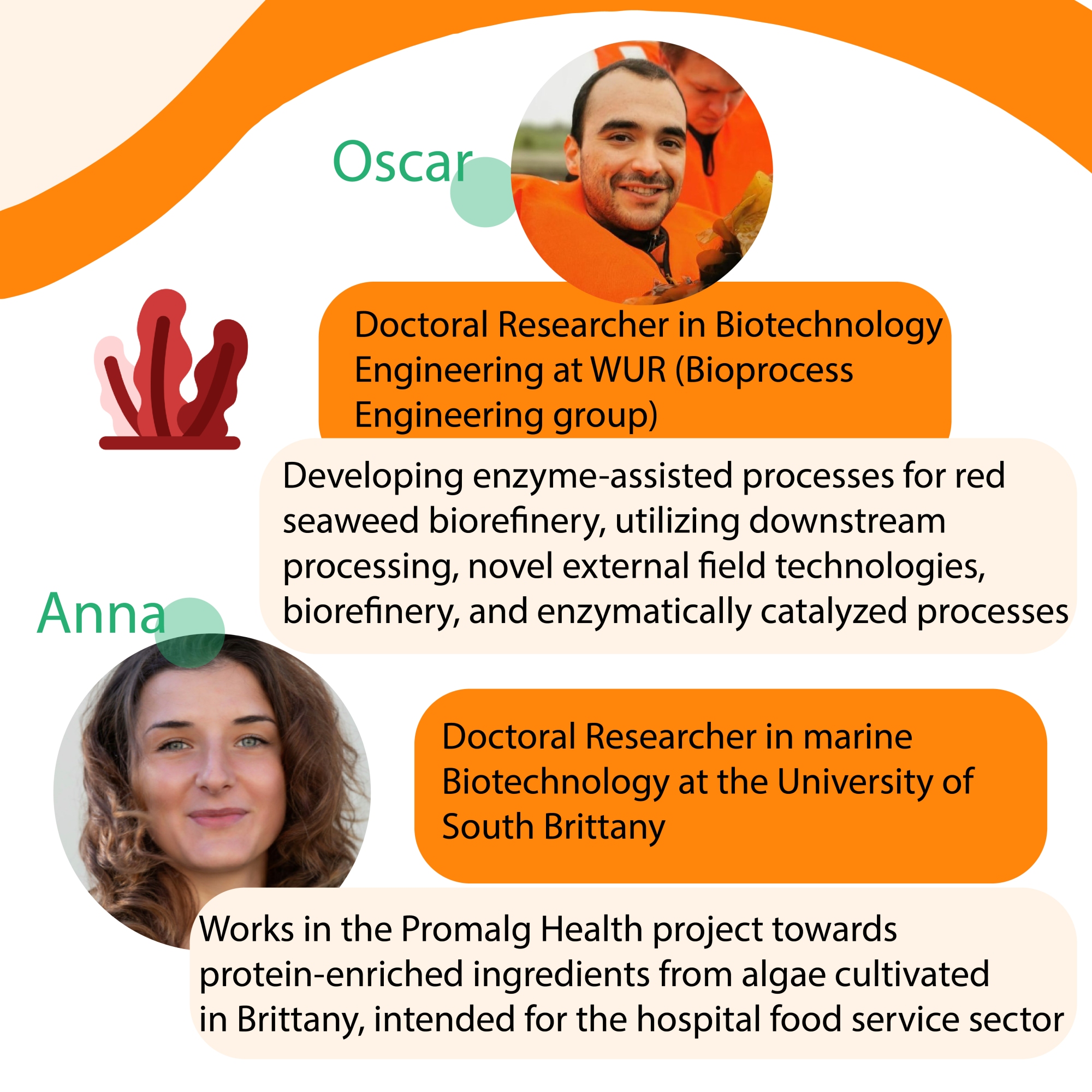 Oscar

Doctoral Researcher in Biotechnology Engineering at WUR (Bioprocess Engineering group)

Developing enzyme-assisted processes for red seaweed biorefinery, utilizing downstream processing, novel external field technologies, biorefinery, and enzymatically catalyzed processes

Anna

Doctoral Researcher in marine Biotechnology at the University of South Brittany

Works in the Promalg Health project towards protein-enriched ingredients from algae cultivated in Brittany, intended for the hospital food service sector